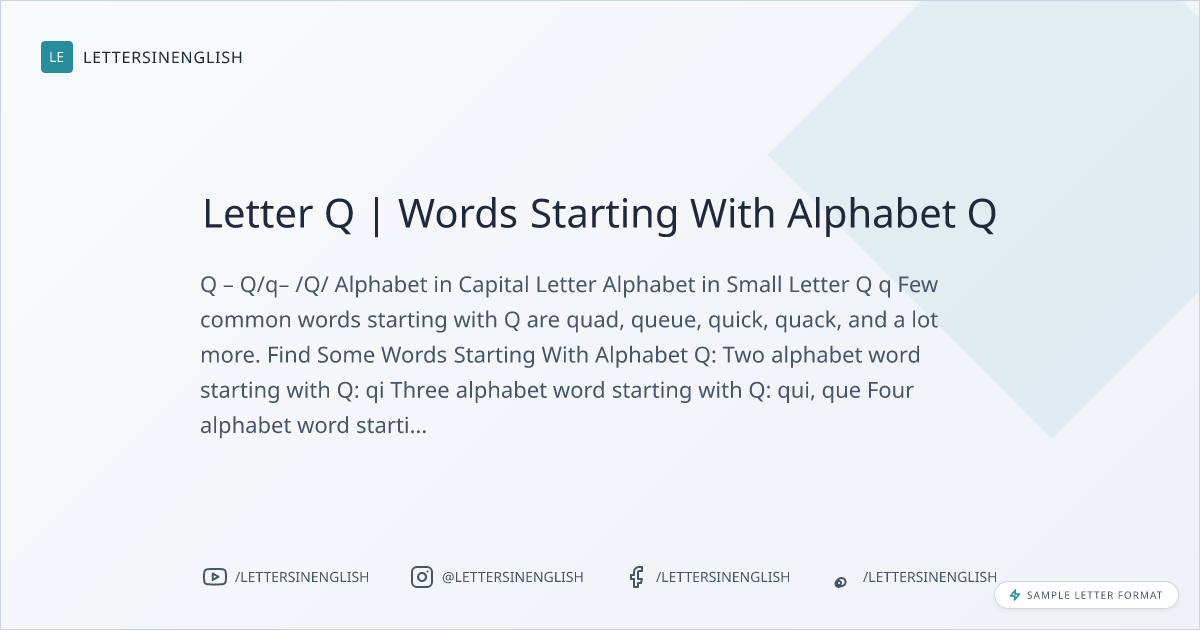 LE LETTERSINENGLISH

Letter Q | Words Starting With Alphabet Q

Q – Q/q– /Q/ Alphabet in Capital Letter Alphabet in Small Letter Q q Few common words starting with Q are quad, queue, quick, quack, and a lot more. Find Some Words Starting With Alphabet Q: Two alphabet word starting with Q: qi Three alphabet word starting with Q: qui, que Four alphabet word starti...

/LETTERSINENGLISH @LETTERSINENGLISH /LETTERSINENGLISH /LETTERSINENGLISH

SAMPLE LETTER FORMAT